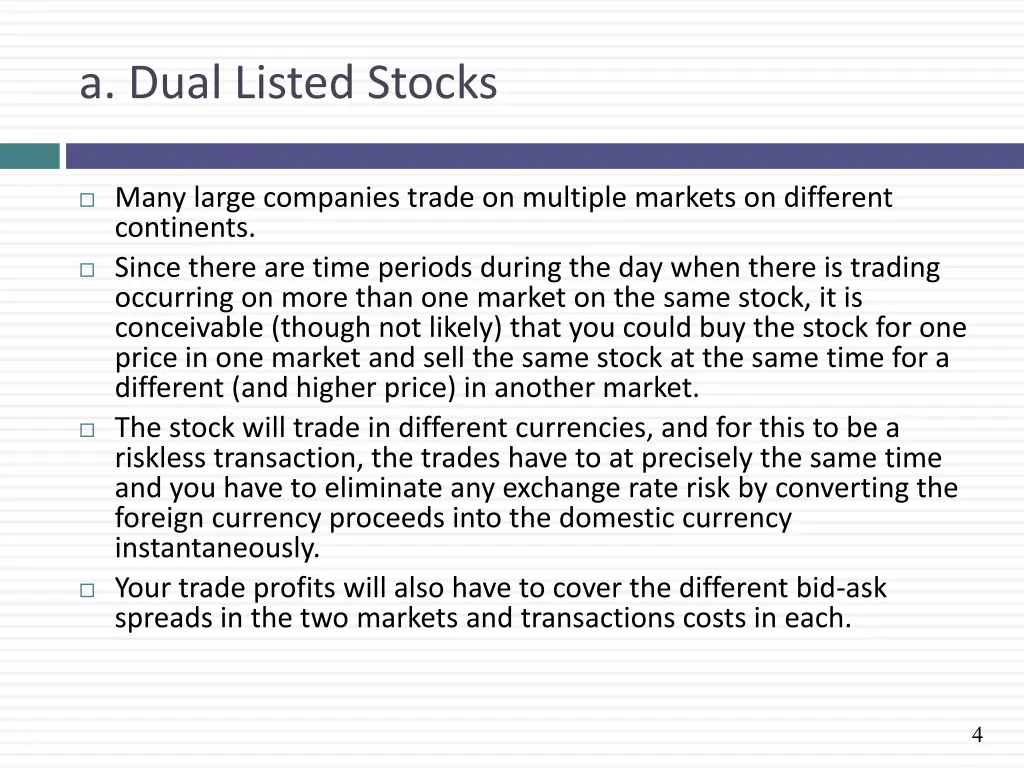 a. Dual Listed Stocks

□ Many large companies trade on multiple markets on different continents.

□ Since there are time periods during the day when there is trading occurring on more than one market on the same stock, it is conceivable (though not likely) that you could buy the stock for one price in one market and sell the same stock at the same time for a different (and higher price) in another market.

□ The stock will trade in different currencies, and for this to be a riskless transaction, the trades have to at precisely the same time and you have to eliminate any exchange rate risk by converting the foreign currency proceeds into the domestic currency instantaneously.

□ Your trade profits will also have to cover the different bid-ask spreads in the two markets and transactions costs in each.

4